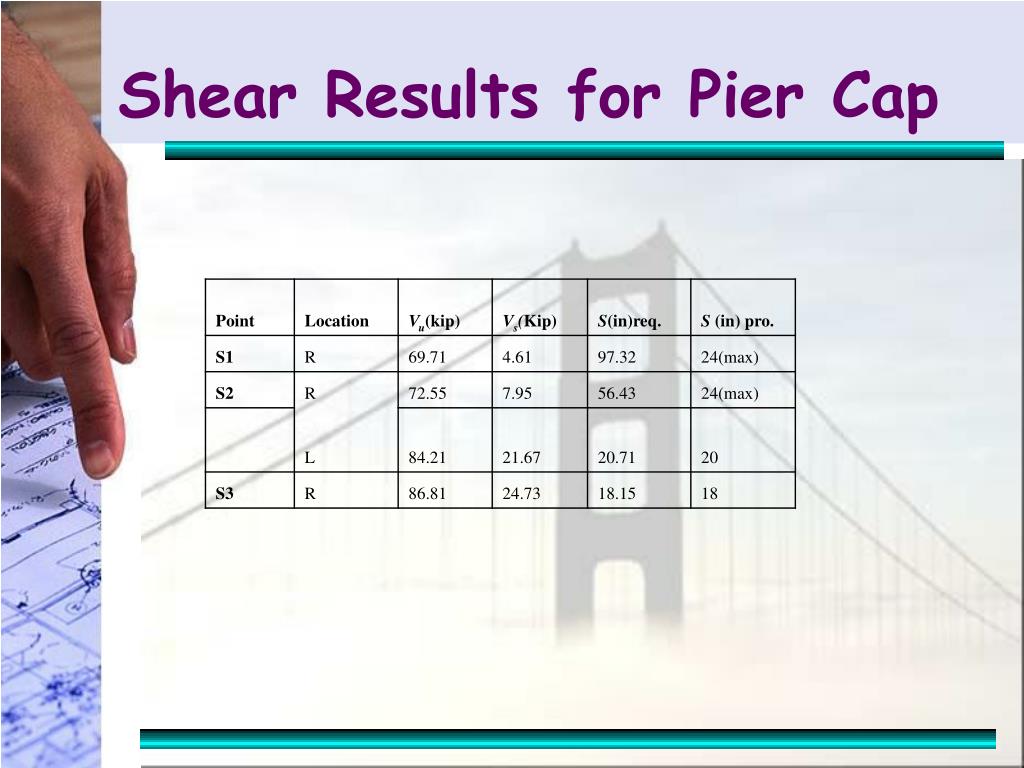 Shear Results for Pier Cap

| Point | Location | $V_u$(kip) | $V_s$(Kip) | $S$(in)req. | $S$ (in) pro. |
|---|---|---|---|---|---|
| S1 | R | 69.71 | 4.61 | 97.32 | 24(max) |
| S2 | R | 72.55 | 7.95 | 56.43 | 24(max) |
| | L | 84.21 | 21.67 | 20.71 | 20 |
| S3 | R | 86.81 | 24.73 | 18.15 | 18 |